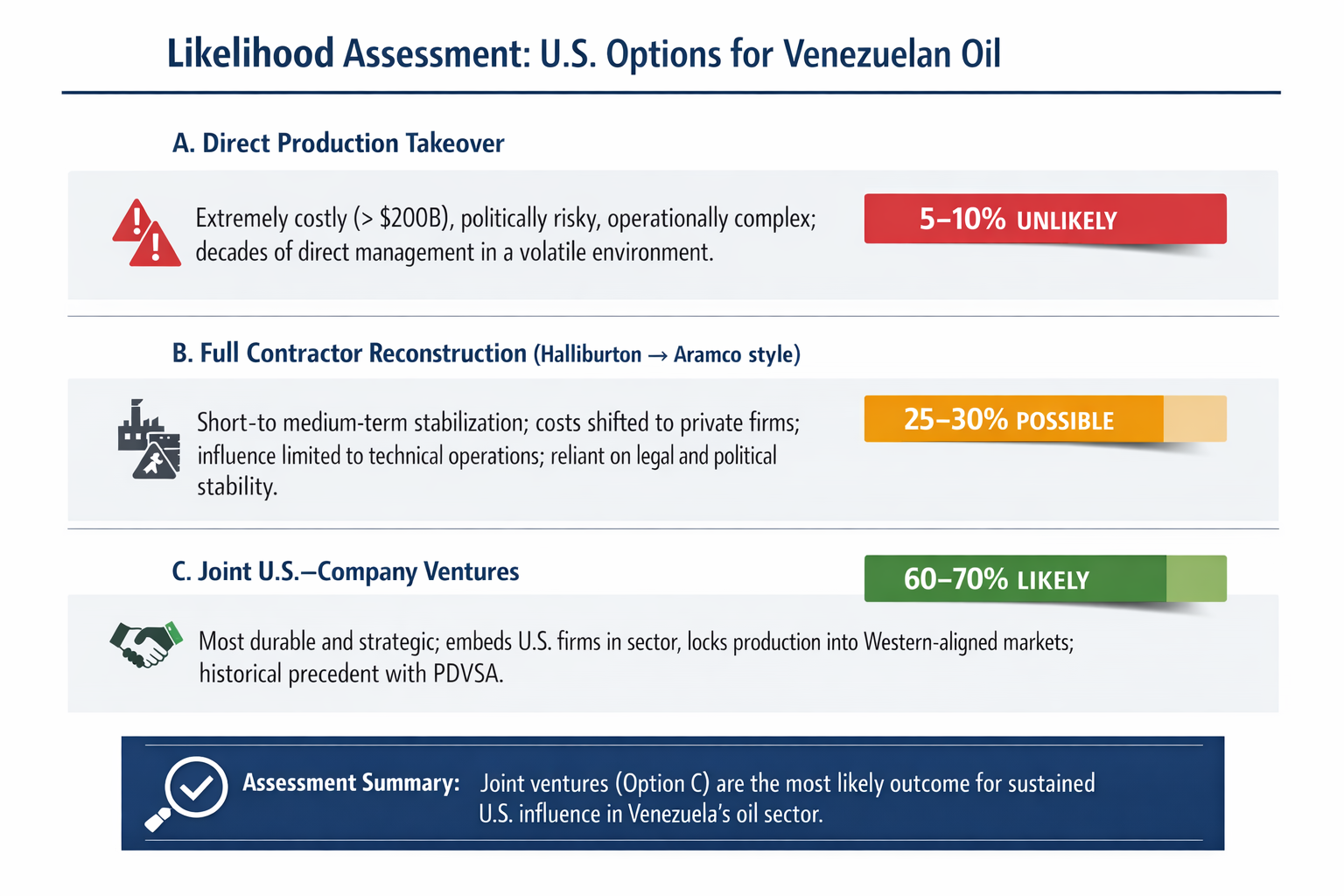 Likelihood Assessment: U.S. Options for Venezuelan Oil

A. Direct Production Takeover

Extremely costly (> $200B), politically risky, operationally complex; decades of direct management in a volatile environment.

5–10% UNLIKELY

B. Full Contractor Reconstruction (Halliburton → Aramco style)

Short-to medium-term stabilization; costs shifted to private firms; influence limited to technical operations; reliant on legal and political stability.

25–30% POSSIBLE

C. Joint U.S.–Company Ventures

60–70% LIKELY

Most durable and strategic; embeds U.S. firms in sector, locks production into Western-aligned markets; historical precedent with PDVSA.

Assessment Summary: Joint ventures (Option C) are the most likely outcome for sustained U.S. influence in Venezuela's oil sector.